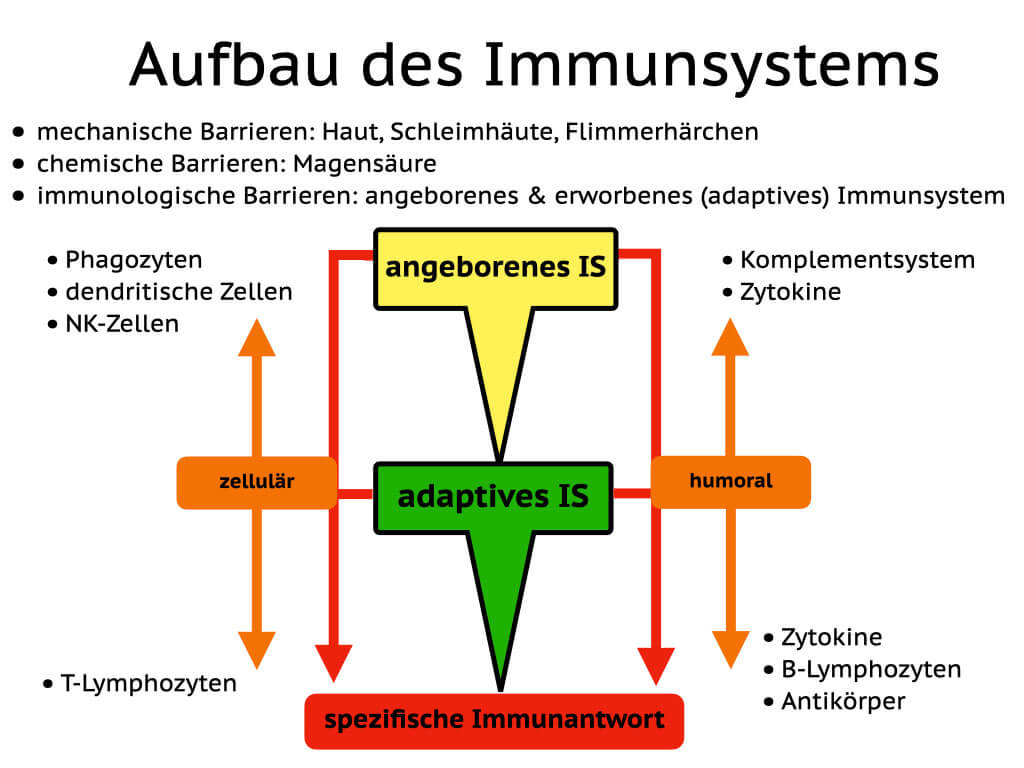 Aufbau des Immunsystems

• mechanische Barrieren: Haut, Schleimhäute, Flimmerhärchen
• chemische Barrieren: Magensäure
• immunologische Barrieren: angeborenes & erworbenes (adaptives) Immunsystem

• Phagozyten
• dendritische Zellen
• NK-Zellen

angeborenes IS

• Komplementsystem
• Zytokine

zellulär

adaptives IS

humoral

• T-Lymphozyten

• Zytokine
• B-Lymphozyten
• Antikörper

spezifische Immunantwort